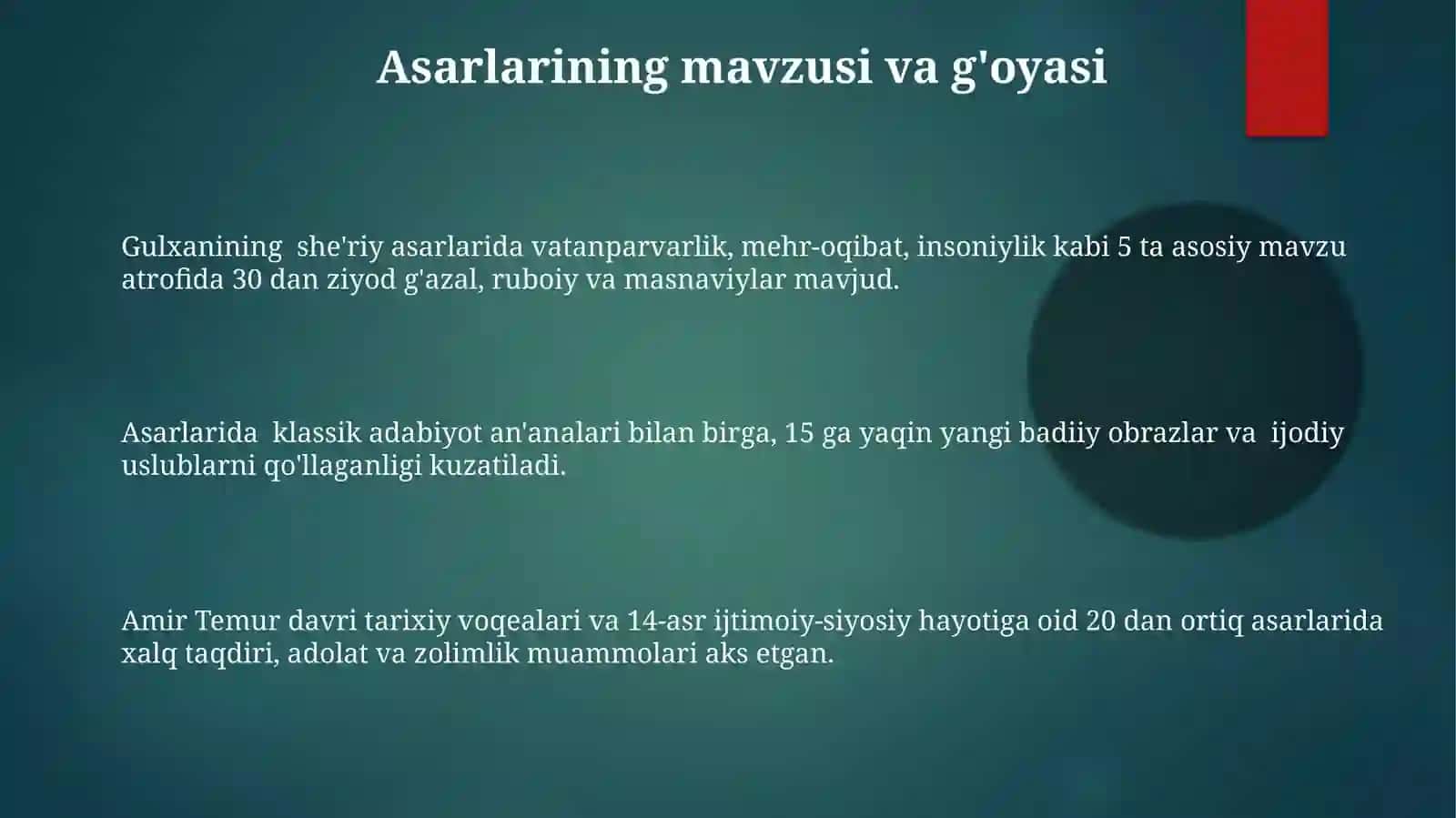 Asarlarining mavzusi va g'oyasi

Gulxanining she'riy asarlarida vatanparvarlik, mehr-oqibat, insoniylik kabi 5 ta asosiy mavzu atrofida 30 dan ziyod g'azal, ruboiy va masnaviylar mavjud.

Asarlarida klassik adabiyot an'analari bilan birga, 15 ga yaqin yangi badiiy obrazlar va ijodiy uslublarni qo'llaganligi kuzatiladi.

Amir Temur davri tarixiy voqealari va 14-asr ijtimoiy-siyosiy hayotiga oid 20 dan ortiq asarlarida xalq taqdiri, adolat va zolimlik muammolari aks etgan.